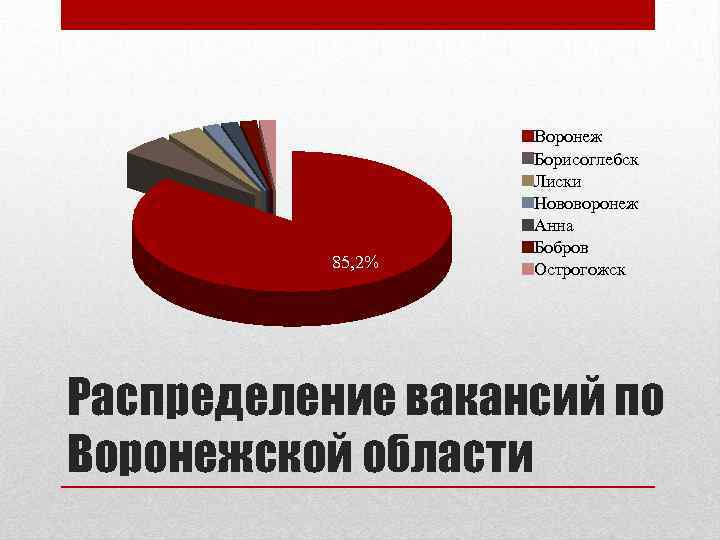 85,2%

Воронеж
Борисоглебск
Лиски
Нововоронеж
Анна
Бобров
Острогожск

Распределение вакансий по Воронежской области